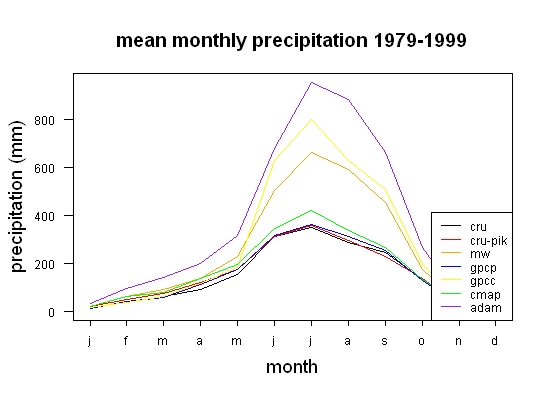 mean monthly precipitation 1979-1999

precipitation (mm)

800
600
400
200
0

cru
cru-pik
mw
gpcp
gpcc
cmap
adam

j f m a m j j a s o n d

month